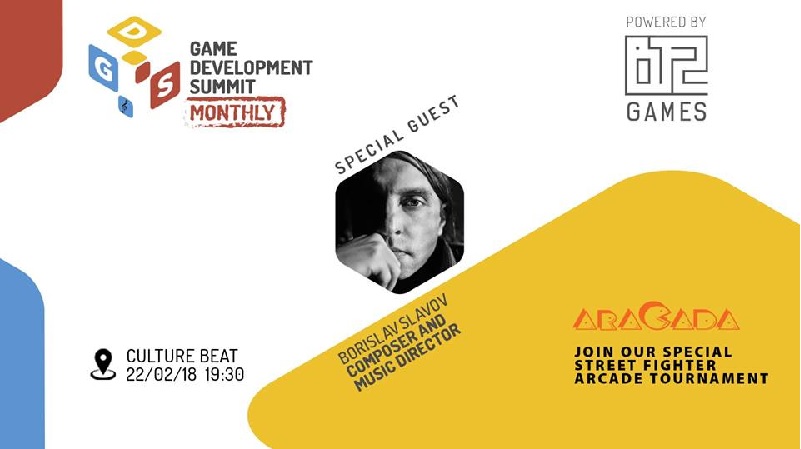 G D S

GAME DEVELOPMENT SUMMIT
MONTHLY

POWERED BY
GAMES

SPECIAL GUEST

BORISLAV SLAVOV
COMPOSER AND MUSIC DIRECTOR

CULTURE BEAT
22/02/18 19:30

ARACADA

JOIN OUR SPECIAL STREET FIGHTER ARCADE TOURNAMENT